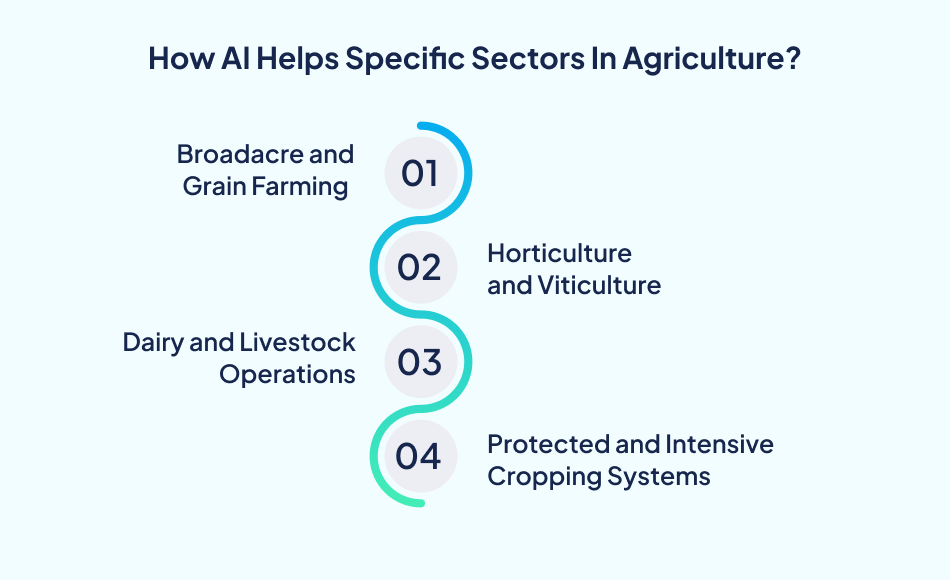 How AI Helps Specific Sectors In Agriculture?

Broadacre and Grain Farming

01

02

Horticulture and Viticulture

Dairy and Livestock Operations

03

04

Protected and Intensive Cropping Systems